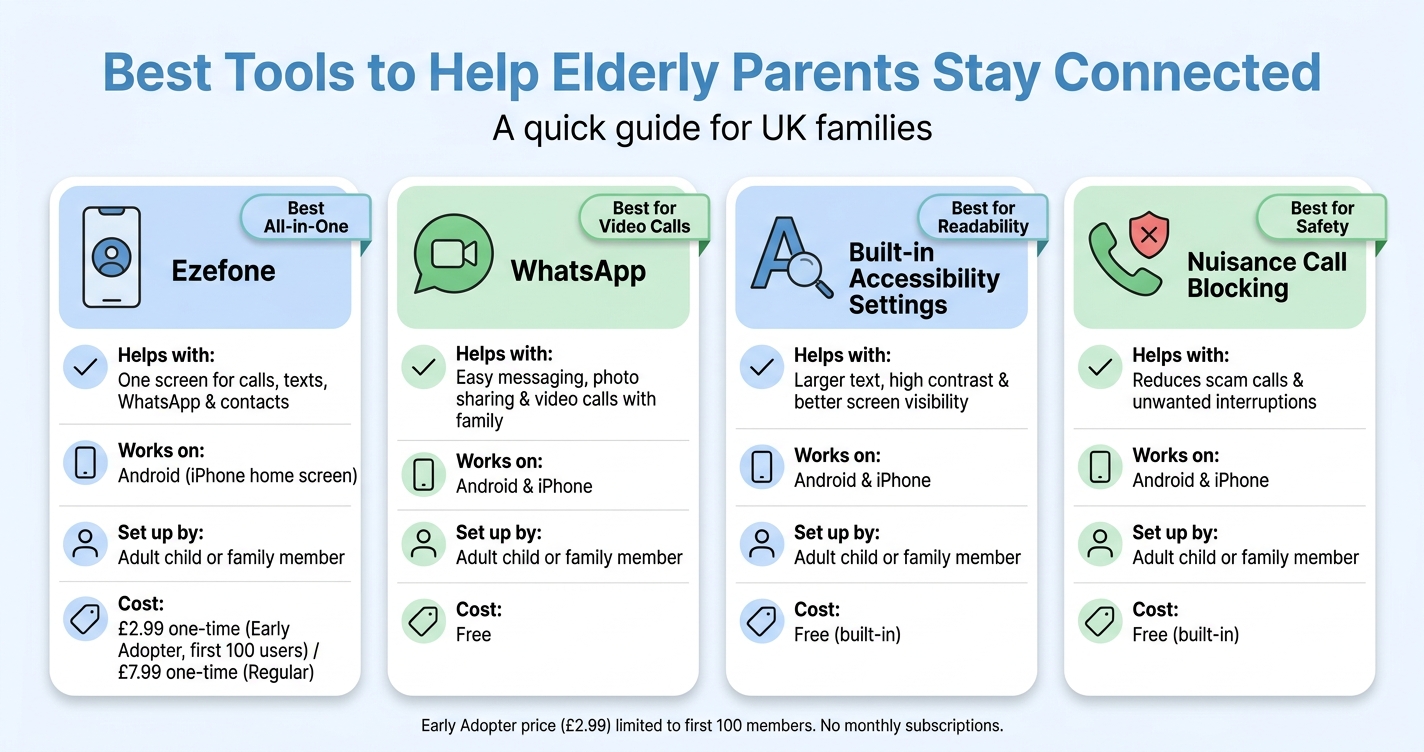 Best Tools to Help Elderly Parents Stay Connected

A quick guide for UK families

Best All-in-One

Ezefone

Helps with:
One screen for calls, texts, WhatsApp & contacts

Works on:
Android (iPhone home screen)

Set up by:
Adult child or family member

Cost:
£2.99 one-time (Early Adopter, first 100 users) / £7.99 one-time (Regular)

Best for Video Calls

WhatsApp

Helps with:
Easy messaging, photo sharing & video calls with family

Works on:
Android & iPhone

Set up by:
Adult child or family member

Cost:
Free

Best for Readability

Built-in Accessibility Settings

Helps with:
Larger text, high contrast & better screen visibility

Works on:
Android & iPhone

Set up by:
Adult child or family member

Cost:
Free (built-in)

Best for Safety

Nuisance Call Blocking

Helps with:
Reduces scam calls & unwanted interruptions

Works on:
Android & iPhone

Set up by:
Adult child or family member

Cost:
Free (built-in)

Early Adopter price (£2.99) limited to first 100 members. No monthly subscriptions.